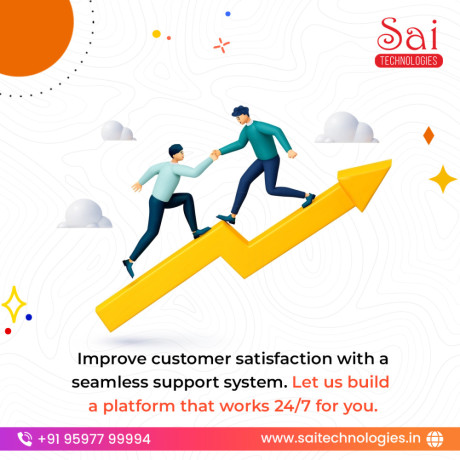 Sai
TECHNOLOGIES

Improve customer satisfaction with a seamless support system. Let us build a platform that works 24/7 for you.

+91 95977 99994
www.saitechnologies.in